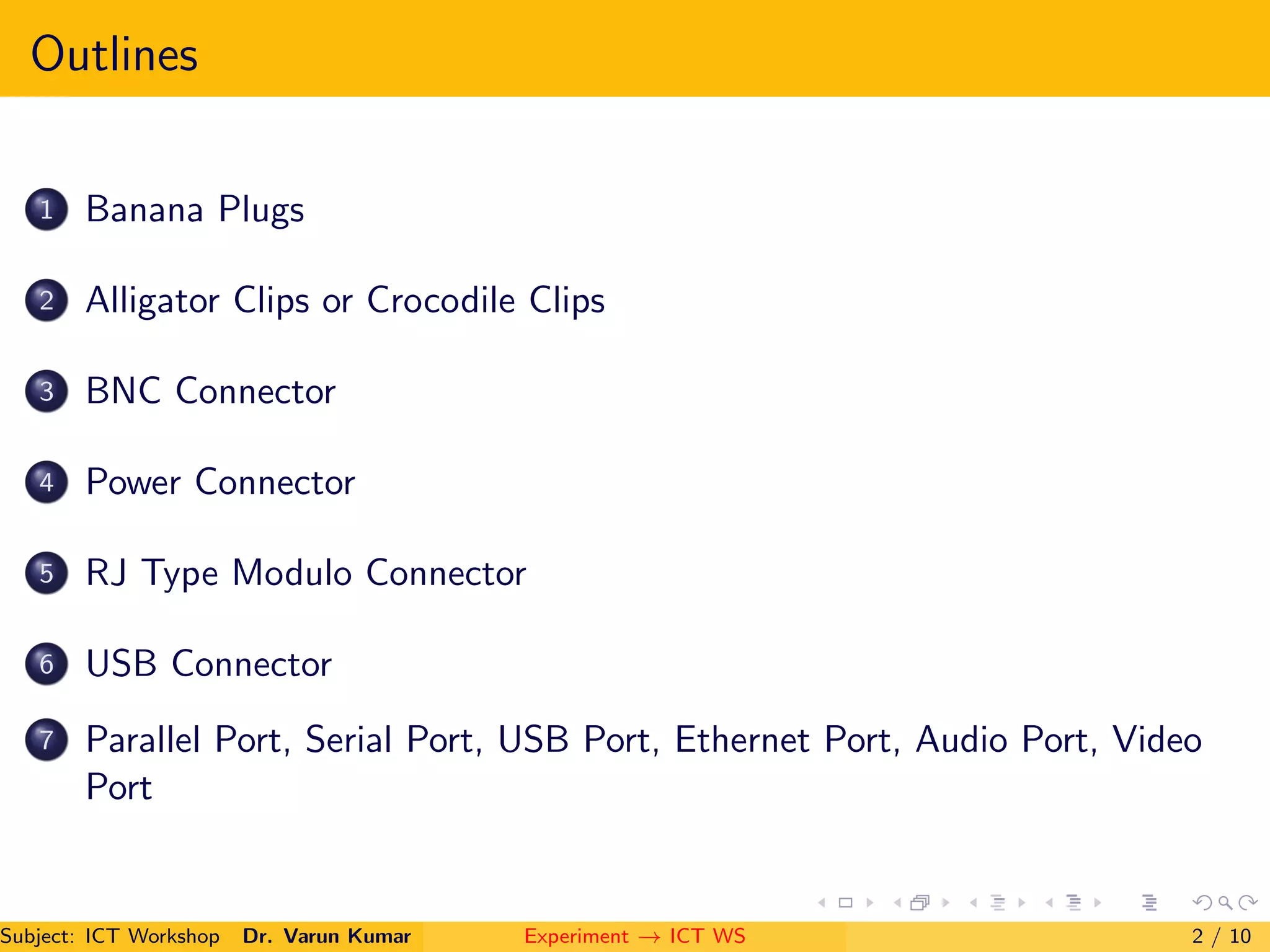 Outlines

1 Banana Plugs

2 Alligator Clips or Crocodile Clips

3 BNC Connector

4 Power Connector

5 RJ Type Modulo Connector

6 USB Connector

7 Parallel Port, Serial Port, USB Port, Ethernet Port, Audio Port, Video Port

Subject: ICT Workshop Dr. Varun Kumar Experiment $\rightarrow$ ICT WS 2 / 10